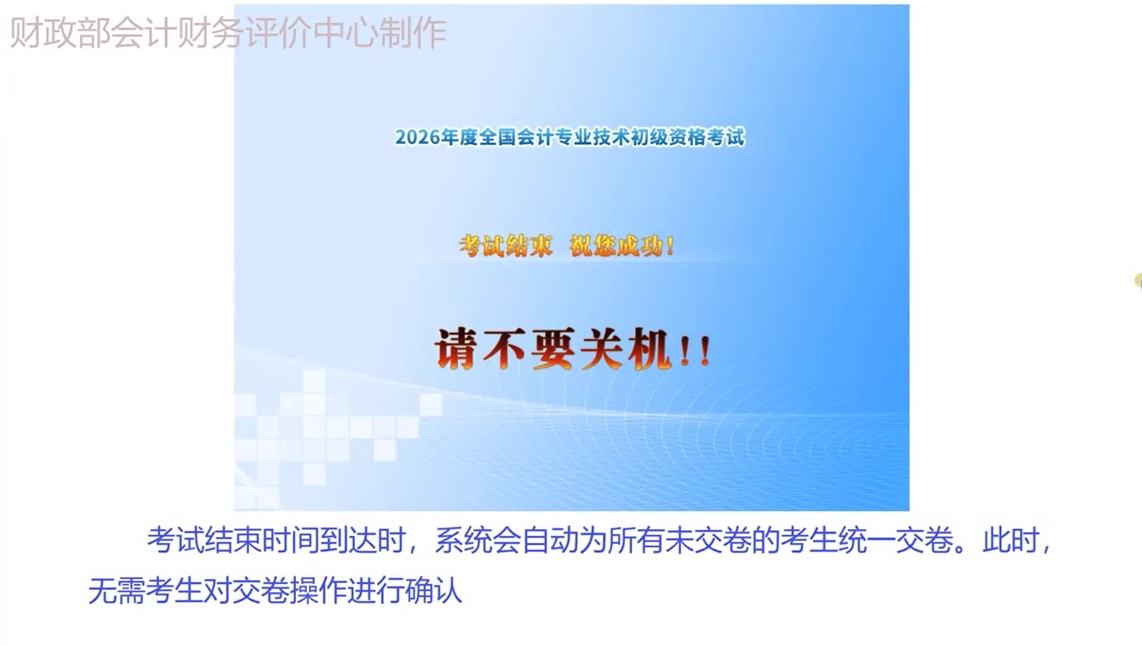 财政部会计财务评价中心制作

2026年度全国会计专业技术初级资格考试

考试结束 祝您成功！

请不要关机！！

考试结束时间到达时，系统会自动为所有未交卷的考生统一交卷。此时，无需考生对交卷操作进行确认